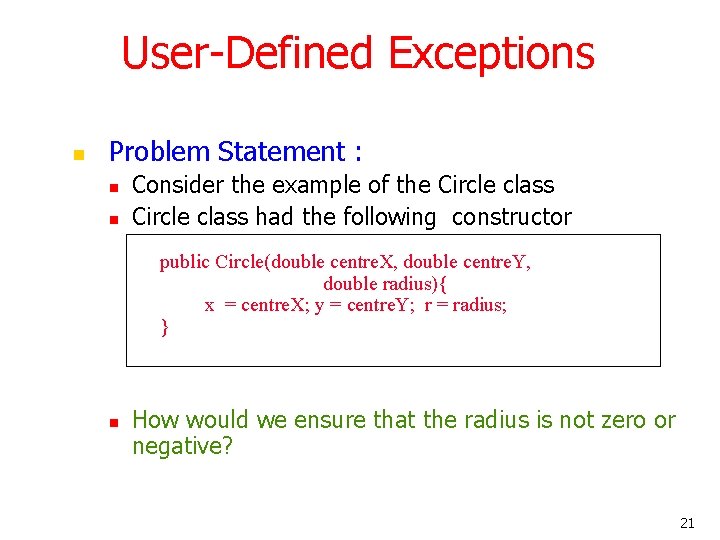 User-Defined Exceptions

Problem Statement :

Consider the example of the Circle class

Circle class had the following constructor

public Circle(double centreX, double centreY,
double radius){
x = centreX; y = centreY; r = radius;
}

How would we ensure that the radius is not zero or negative?

21